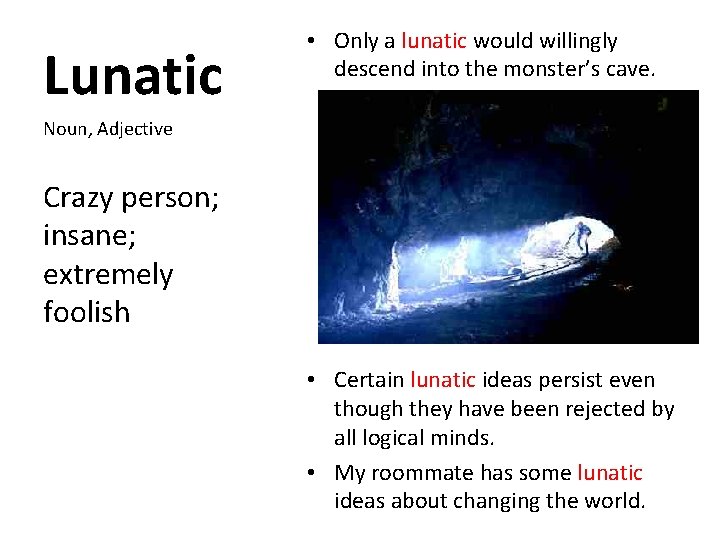 Lunatic

Noun, Adjective

Crazy person; insane; extremely foolish

• Only a lunatic would willingly descend into the monster's cave.

• Certain lunatic ideas persist even though they have been rejected by all logical minds.

• My roommate has some lunatic ideas about changing the world.